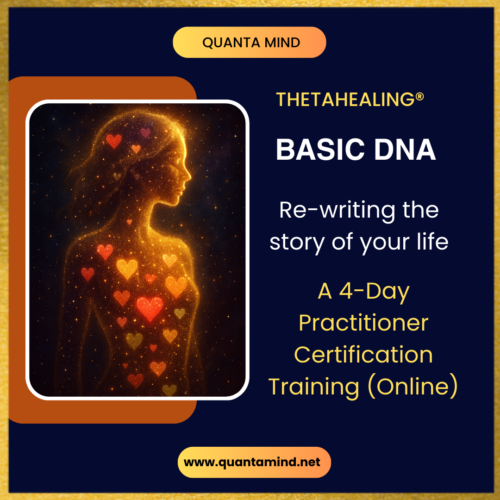 QUANTA MIND

THETAHEALING®

BASIC DNA

Re-writing the story of your life

A 4-Day Practitioner Certification Training (Online)

www.quantamind.net